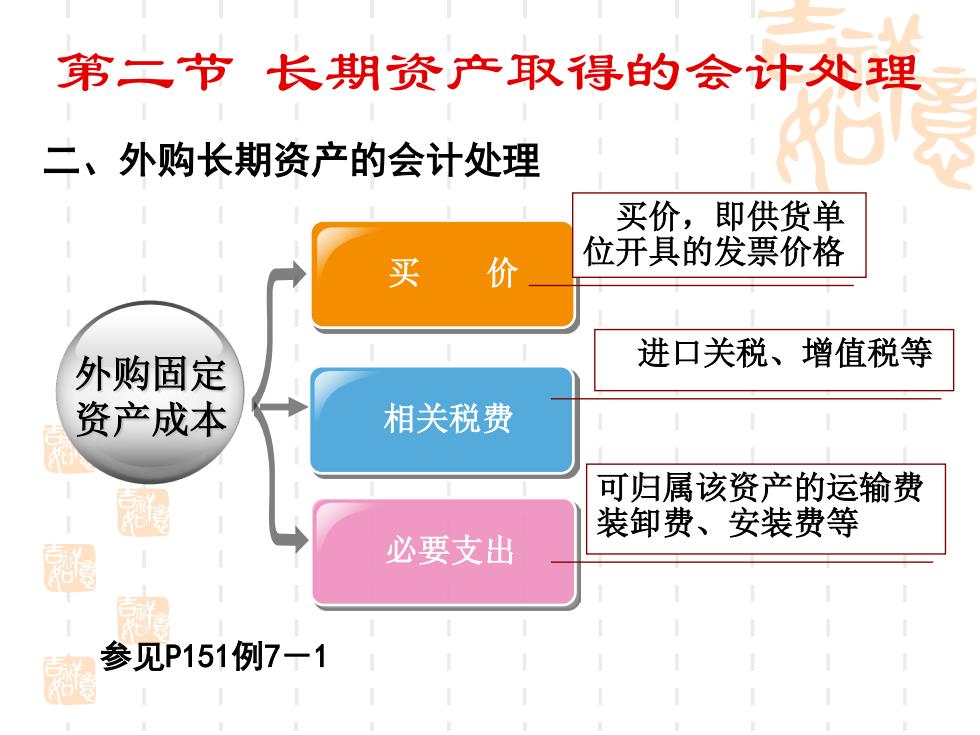 第二节 长期资产取得的会计处理

二、外购长期资产的会计处理

外购固定资产成本

买 价

买价，即供货单位开具的发票价格

相关税费

进口关税、增值税等

必要支出

可归属该资产的运输费装卸费、安装费等

参见P151例7－1